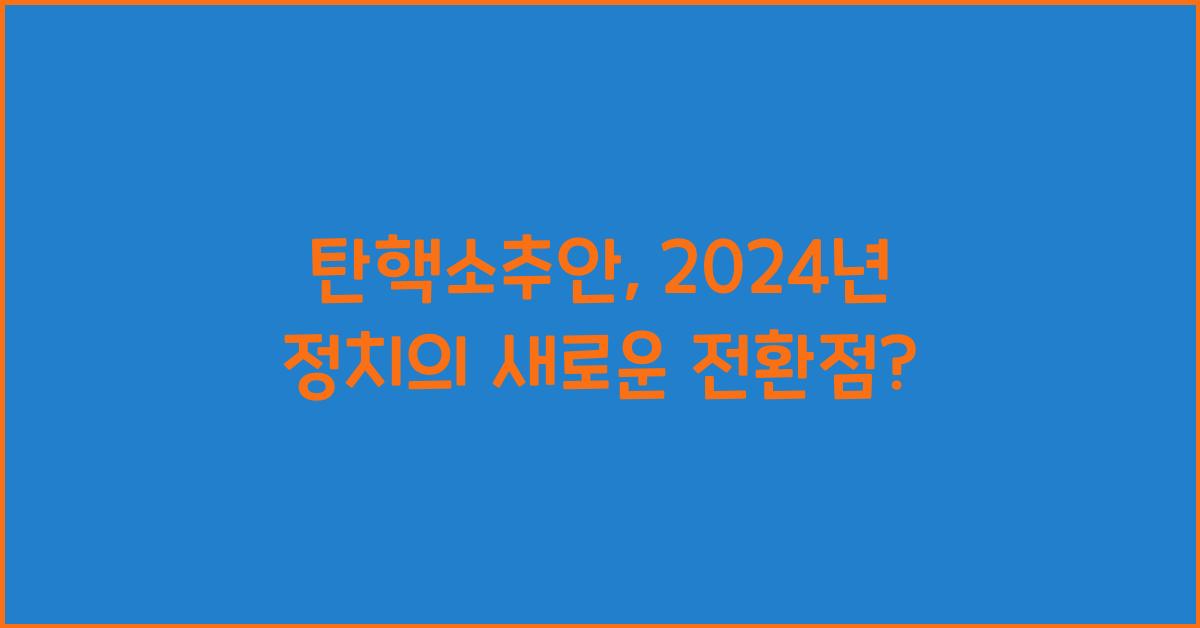 탄핵소추안, 2024년
정치의 새로운 전환점?